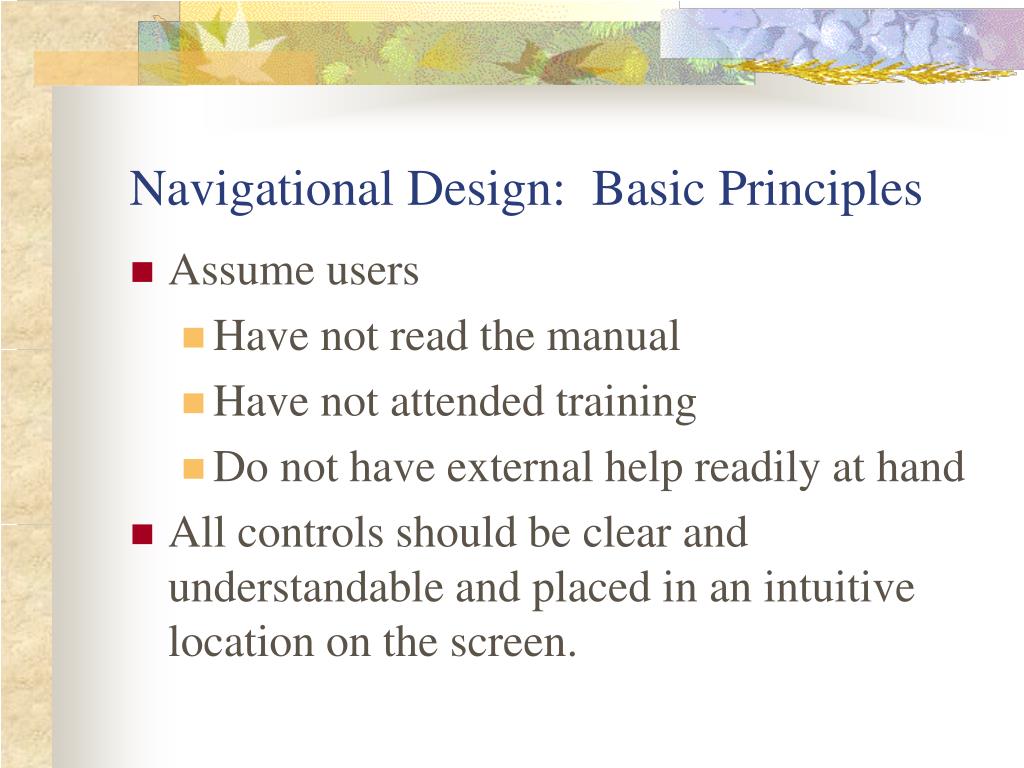 Navigational Design:  Basic Principles

Assume users

Have not read the manual

Have not attended training

Do not have external help readily at hand

All controls should be clear and understandable and placed in an intuitive location on the screen.